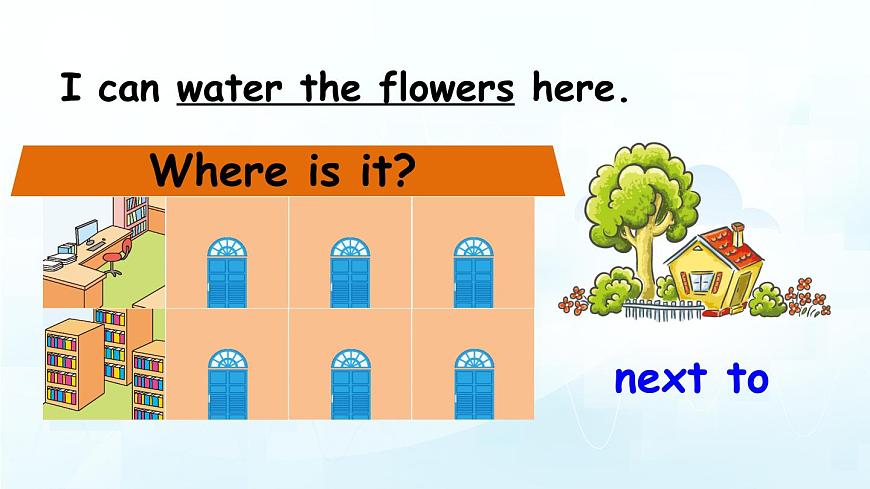 I can water the flowers here.

Where is it?

next to